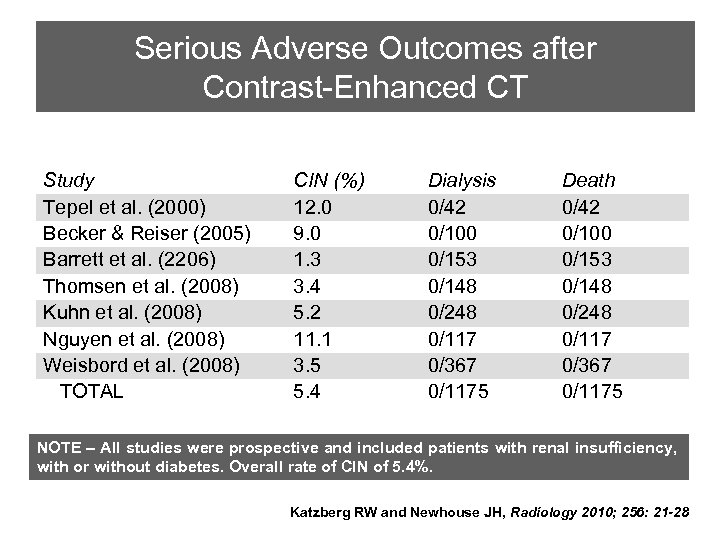 Serious Adverse Outcomes after Contrast-Enhanced CT

| Study | CIN (%) | Dialysis | Death |
|---|---|---|---|
| Tepel et al. (2000) | 12.0 | 0/42 | 0/42 |
| Becker & Reiser (2005) | 9.0 | 0/100 | 0/100 |
| Barrett et al. (2206) | 1.3 | 0/153 | 0/153 |
| Thomsen et al. (2008) | 3.4 | 0/148 | 0/148 |
| Kuhn et al. (2008) | 5.2 | 0/248 | 0/248 |
| Nguyen et al. (2008) | 11.1 | 0/117 | 0/117 |
| Weisbord et al. (2008) | 3.5 | 0/367 | 0/367 |
| TOTAL | 5.4 | 0/1175 | 0/1175 |

NOTE – All studies were prospective and included patients with renal insufficiency, with or without diabetes. Overall rate of CIN of 5.4%.

Katzberg RW and Newhouse JH, Radiology 2010; 256: 21-28